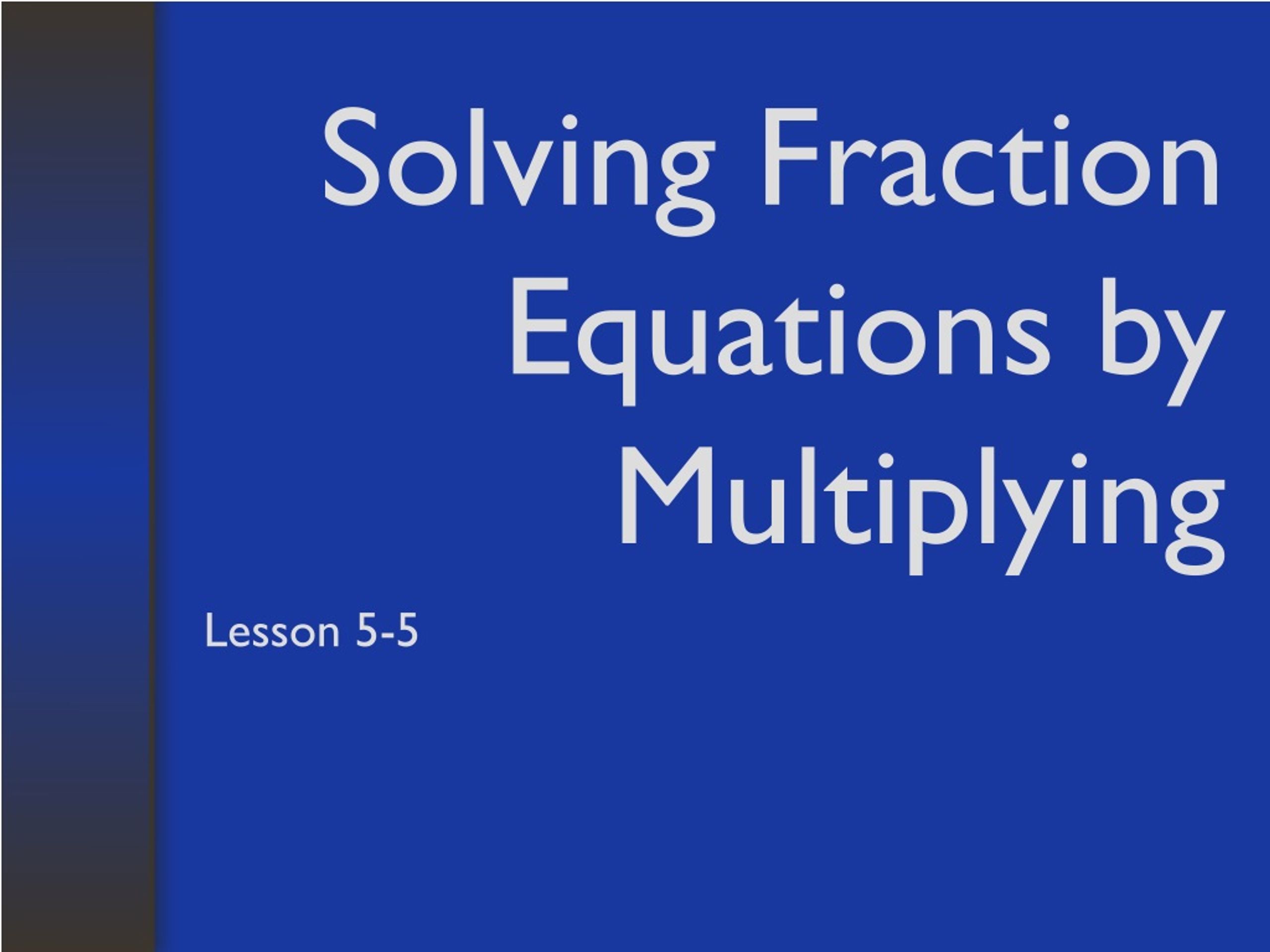 Solving Fraction Equations by Multiplying

Lesson 5-5